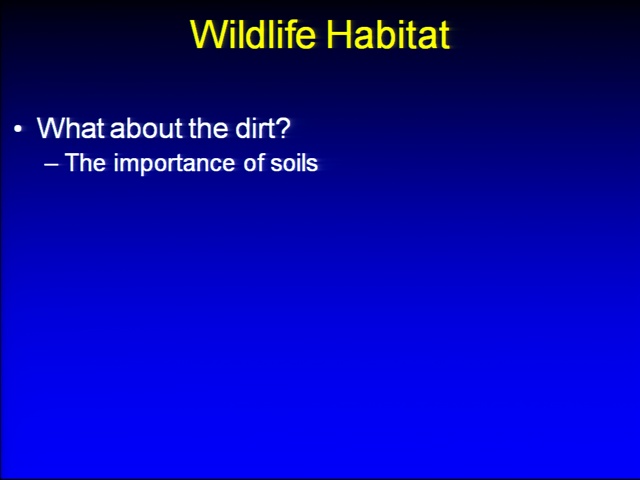 Wildlife Habitat

• What about the dirt?
– The importance of soils